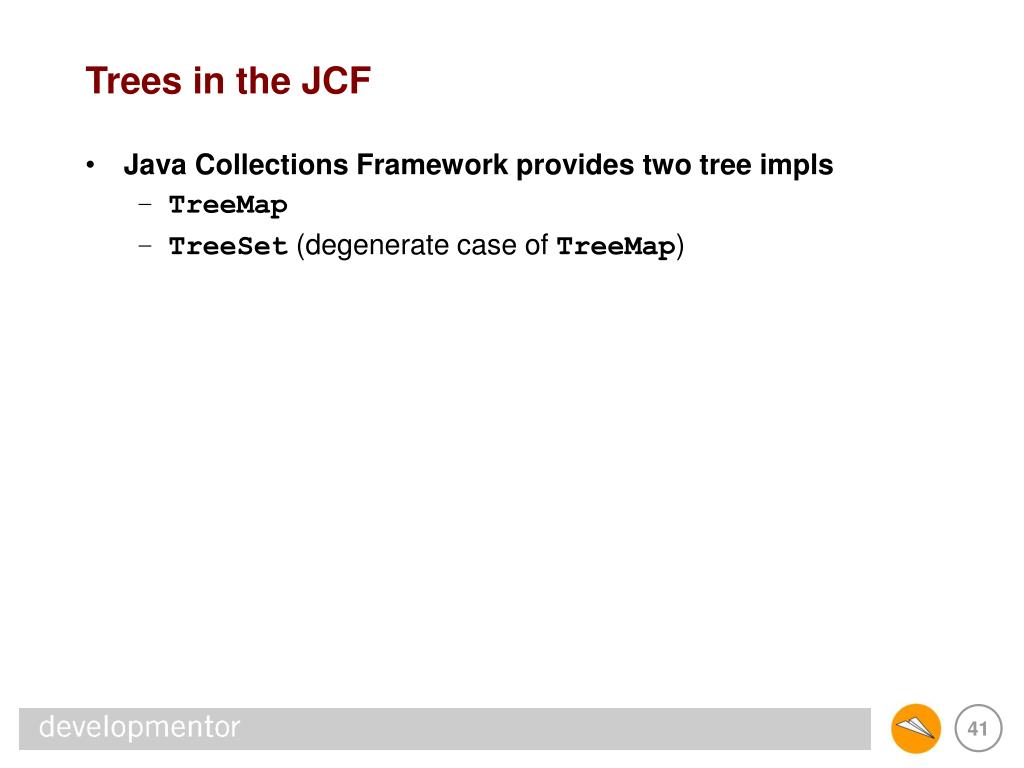 Trees in the JCF

• Java Collections Framework provides two tree impls
  – TreeMap
  – TreeSet (degenerate case of TreeMap)

developmentor

41